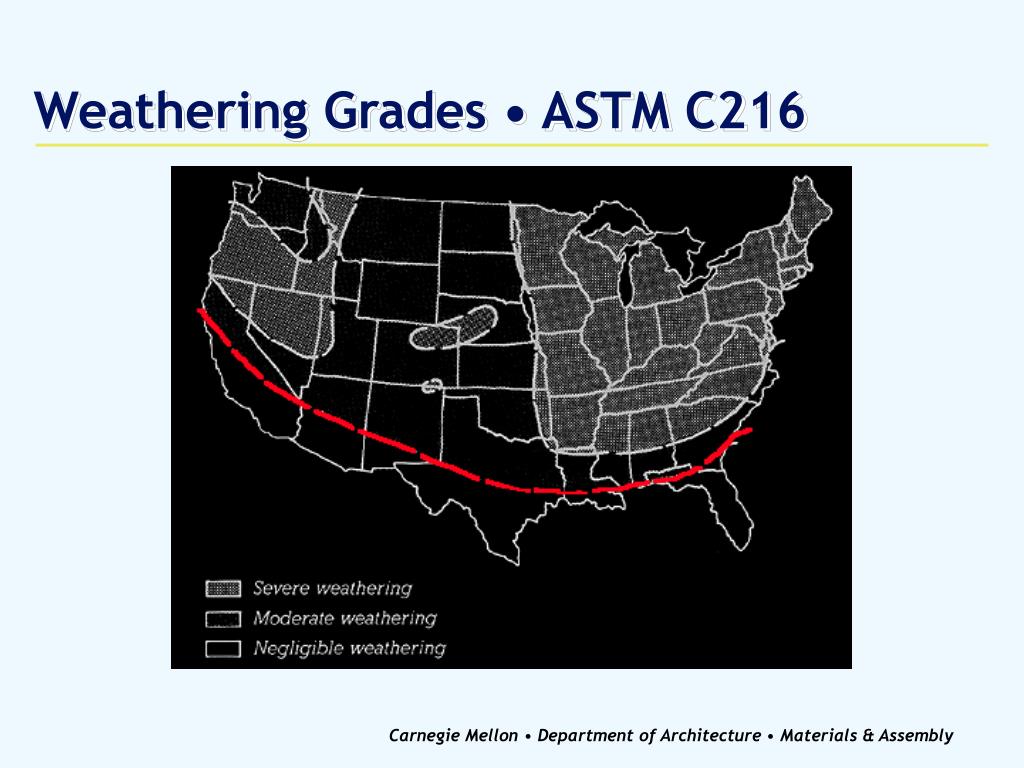 Weathering Grades • ASTM C216

Severe weathering
Moderate weathering
Negligible weathering

Carnegie Mellon • Department of Architecture • Materials & Assembly